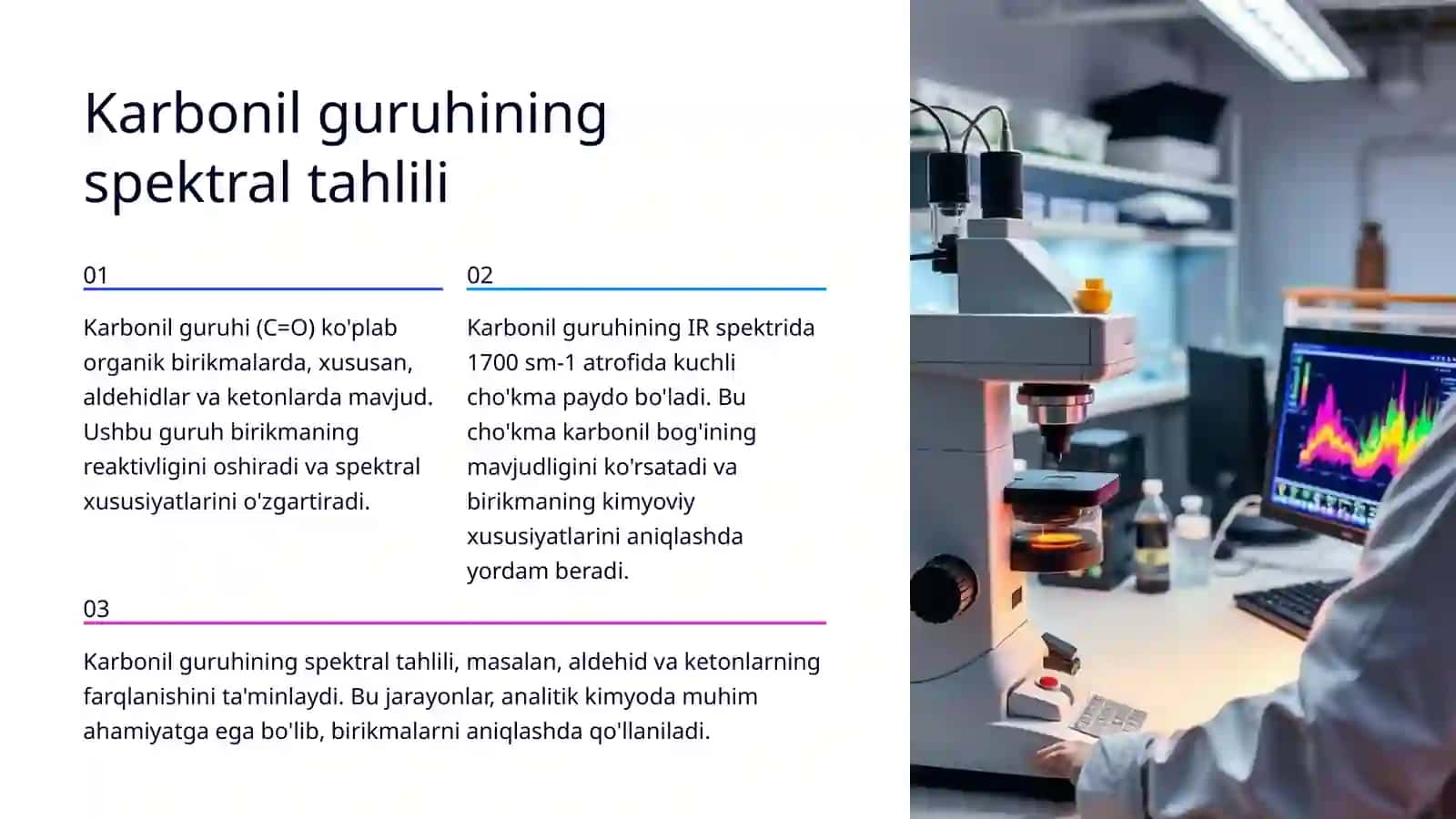 Karbonil guruhining spektral tahlili

01

Karbonil guruhi (C=O) ko'plab organik birikmalarda, xususan, aldehidlar va ketonlarda mavjud. Ushbu guruh birikmaning reaktivligini oshiradi va spektral xususiyatlarini o'zgartiradi.

02

Karbonil guruhining IR spektrida 1700 sm-1 atrofida kuchli cho'kma paydo bo'ladi. Bu cho'kma karbonil bog'ining mavjudligini ko'rsatadi va birikmaning kimyoviy xususiyatlarini aniqlashda yordam beradi.

03

Karbonil guruhining spektral tahlili, masalan, aldehid va ketonlarning farqlanishini ta'minlaydi. Bu jarayonlar, analitik kimyoda muhim ahamiyatga ega bo'lib, birikmalarni aniqlashda qo'llaniladi.